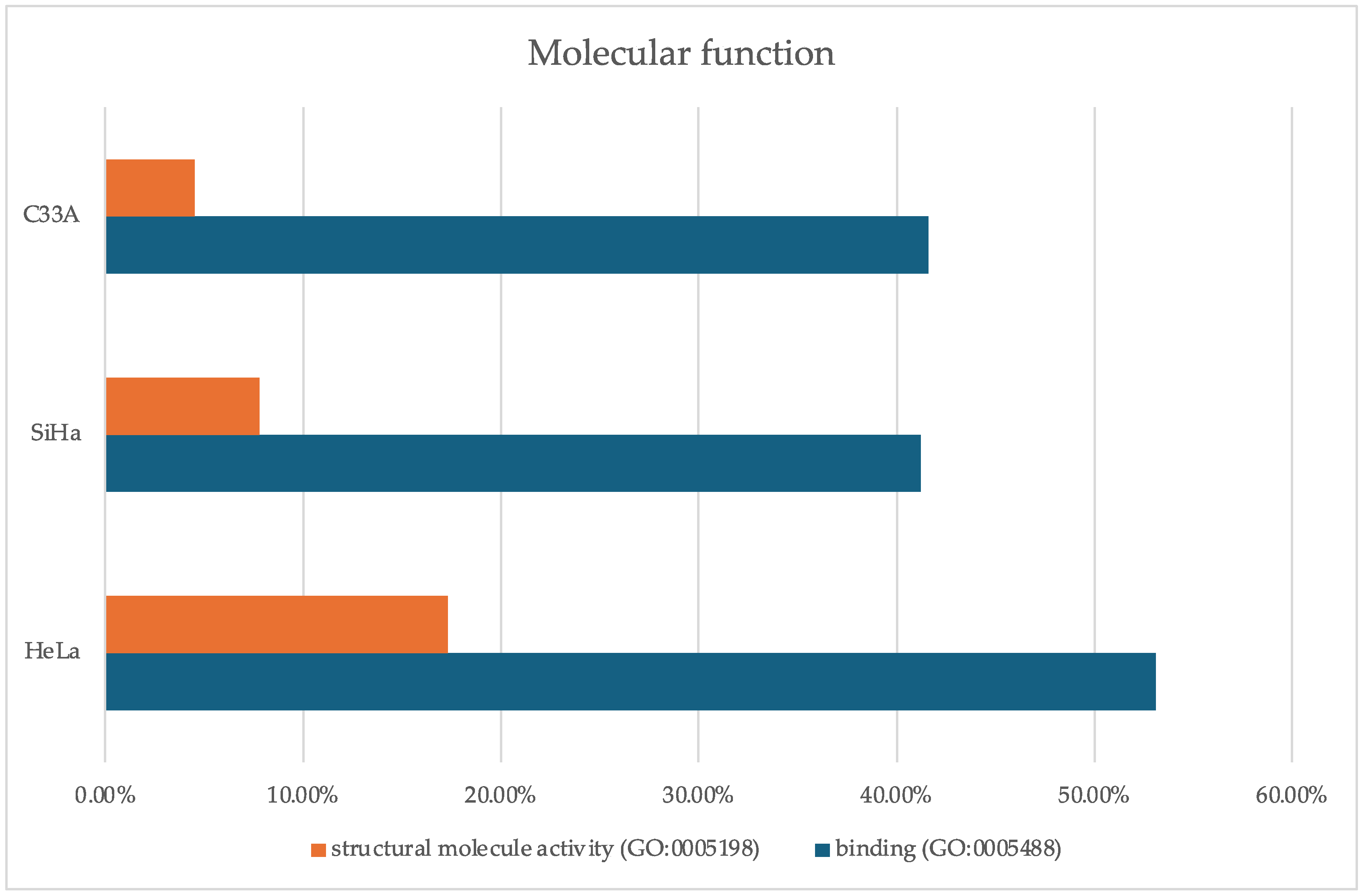 Molecular function

C33A

SiHa

HeLa

0.00%
10.00%
20.00%
30.00%
40.00%
50.00%
60.00%

structural molecule activity (GO:0005198)
binding (GO:0005488)